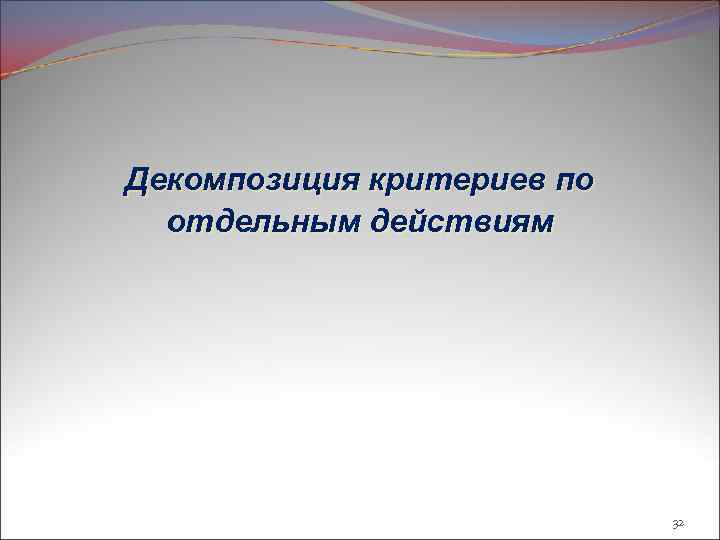 Декомпозиция критериев по отдельным действиям

32